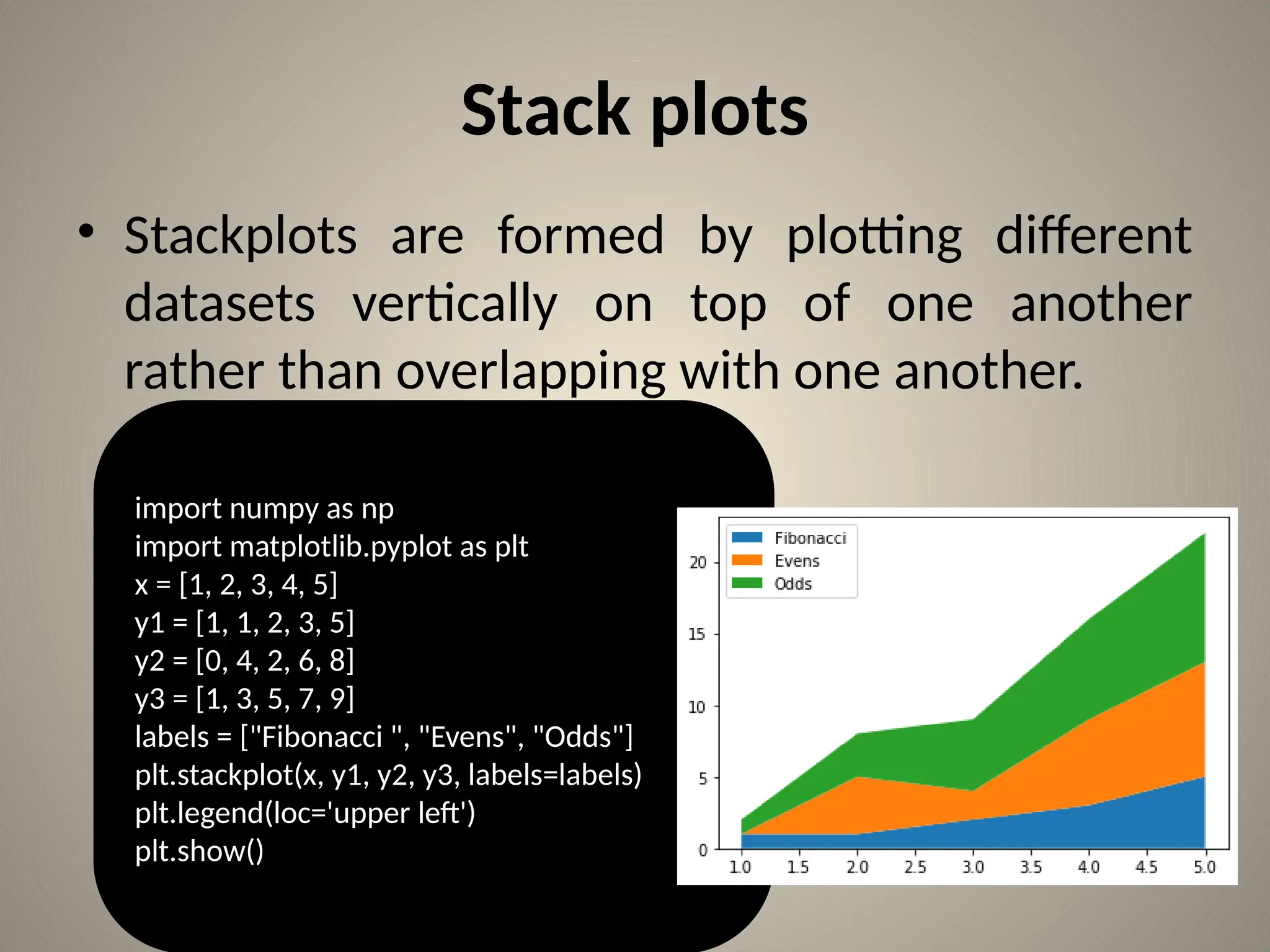 Stack plots

• Stackplots are formed by plotting different datasets vertically on top of one another rather than overlapping with one another.

import numpy as np
import matplotlib.pyplot as plt
x = [1, 2, 3, 4, 5]
y1 = [1, 1, 2, 3, 5]
y2 = [0, 4, 2, 6, 8]
y3 = [1, 3, 5, 7, 9]
labels = ["Fibonacci ", "Evens", "Odds"]
plt.stackplot(x, y1, y2, y3, labels=labels)
plt.legend(loc='upper left')
plt.show()

Fibonacci
Evens
Odds

20
15
10
5
0

1.0 1.5 2.0 2.5 3.0 3.5 4.0 4.5 5.0